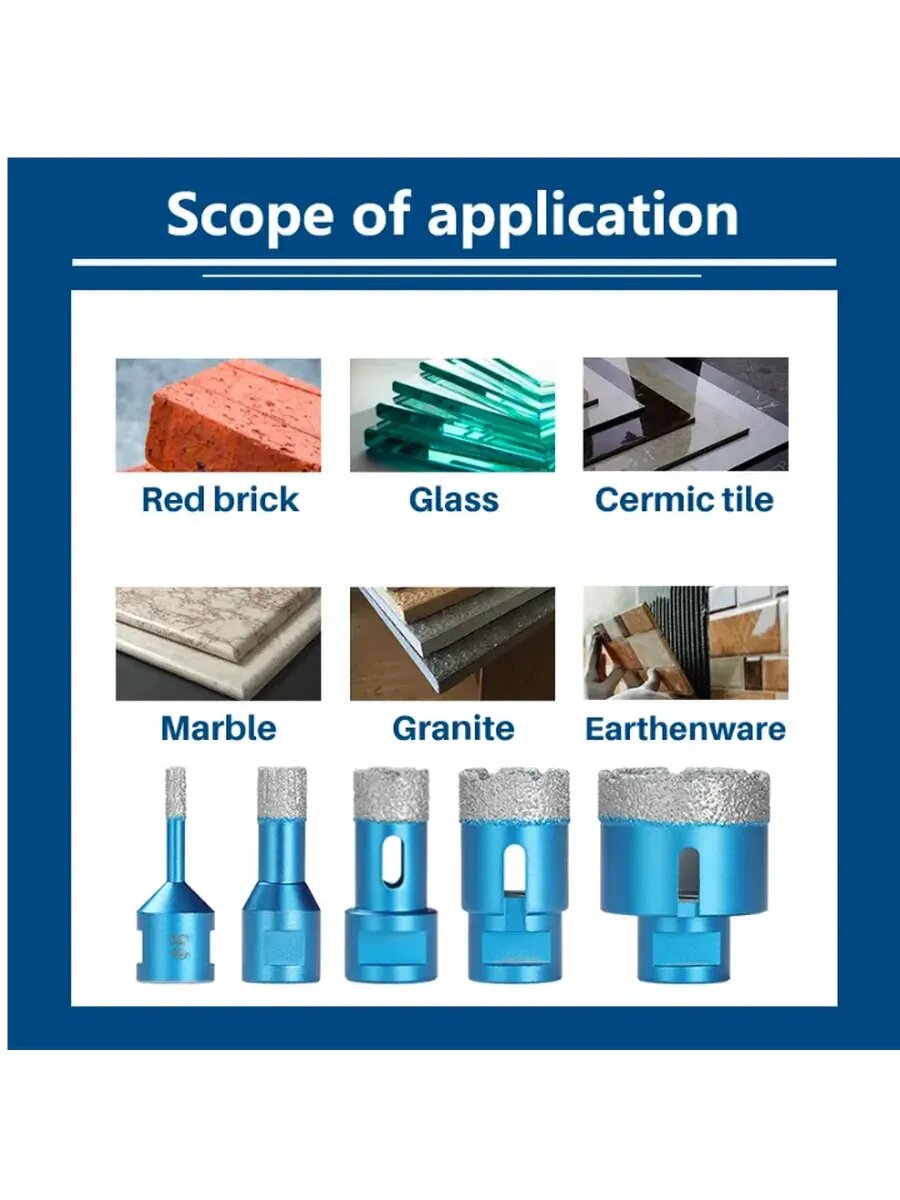 Scope of application

Red brick
Glass
Cermic tile

Marble
Granite
Earthenware